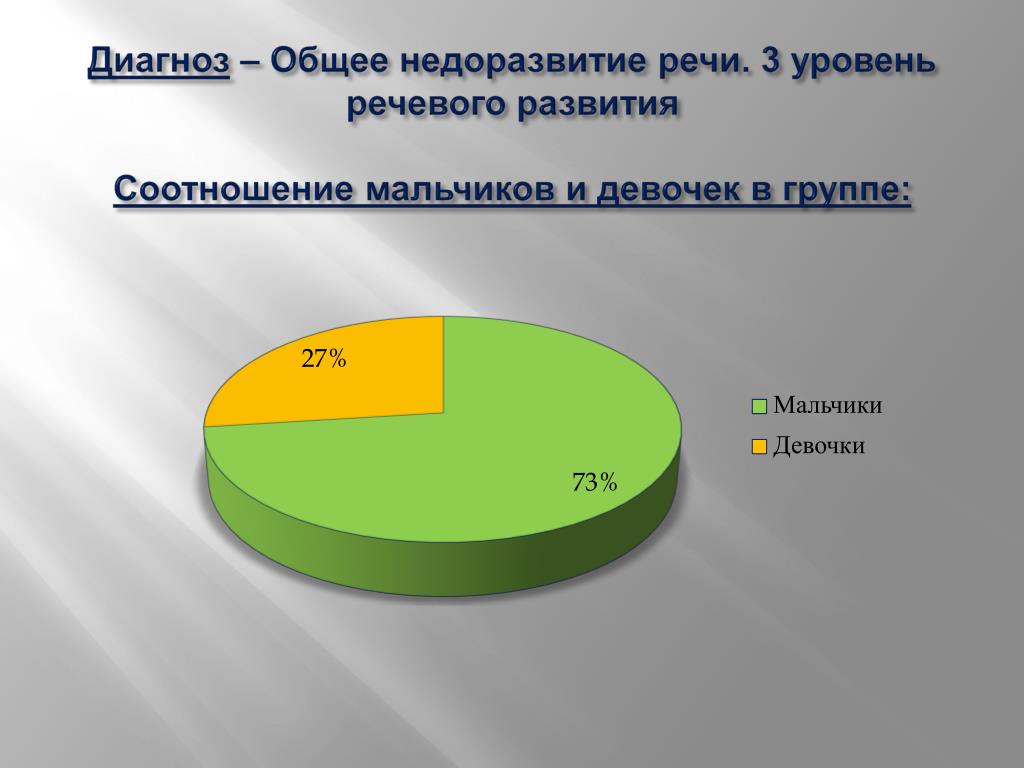 Диагноз – Общее недоразвитие речи. 3 уровень речевого развития

Соотношение мальчиков и девочек в группе:

27%

73%

Мальчики
Девочки